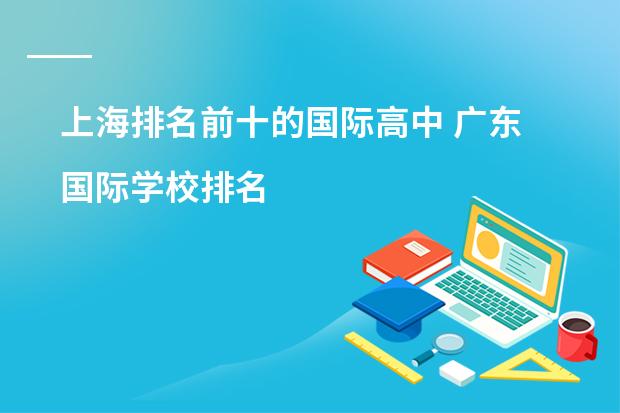 上海排名前十的国际高中 广东国际学校排名